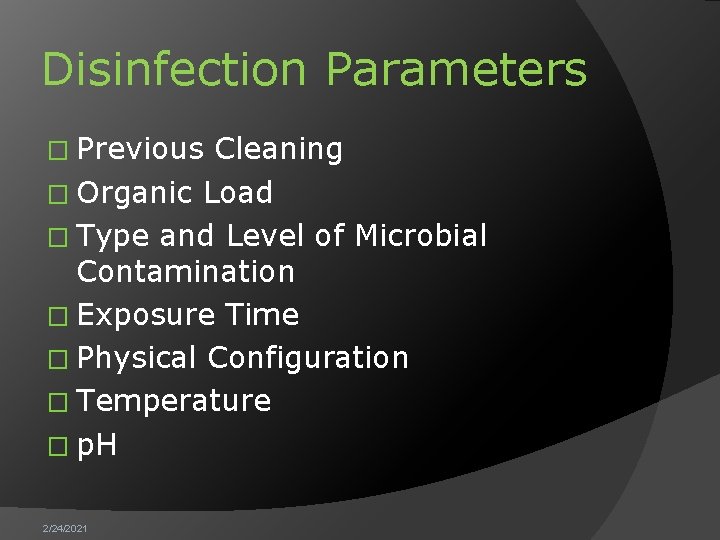 Disinfection Parameters

□ Previous Cleaning
□ Organic Load
□ Type and Level of Microbial Contamination
□ Exposure Time
□ Physical Configuration
□ Temperature
□ pH

2/24/2021